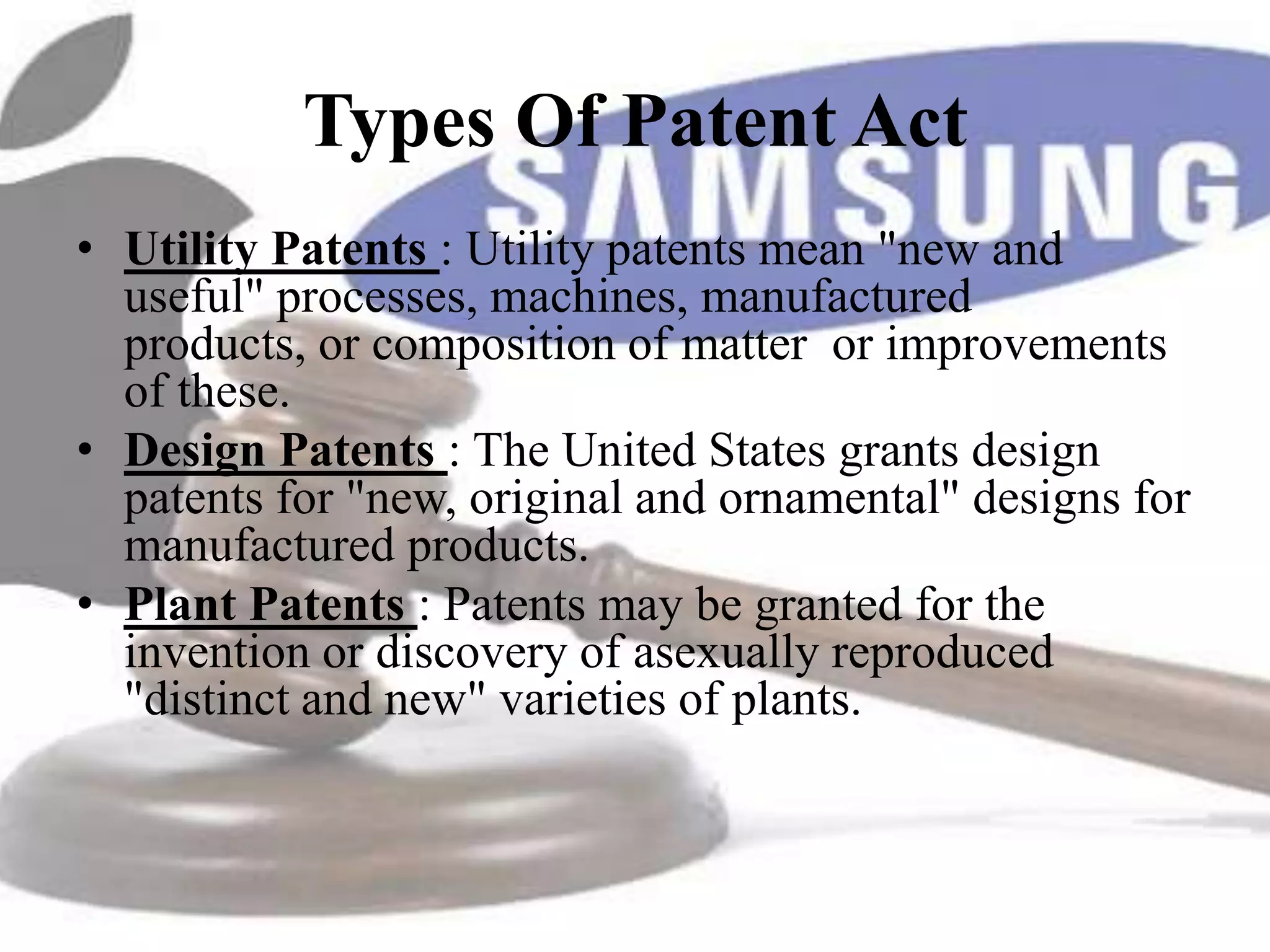 Types Of Patent Act

SAMSUNG

• Utility Patents : Utility patents mean "new and useful" processes, machines, manufactured products, or composition of matter or improvements of these.
• Design Patents : The United States grants design patents for "new, original and ornamental" designs for manufactured products.
• Plant Patents : Patents may be granted for the invention or discovery of asexually reproduced "distinct and new" varieties of plants.